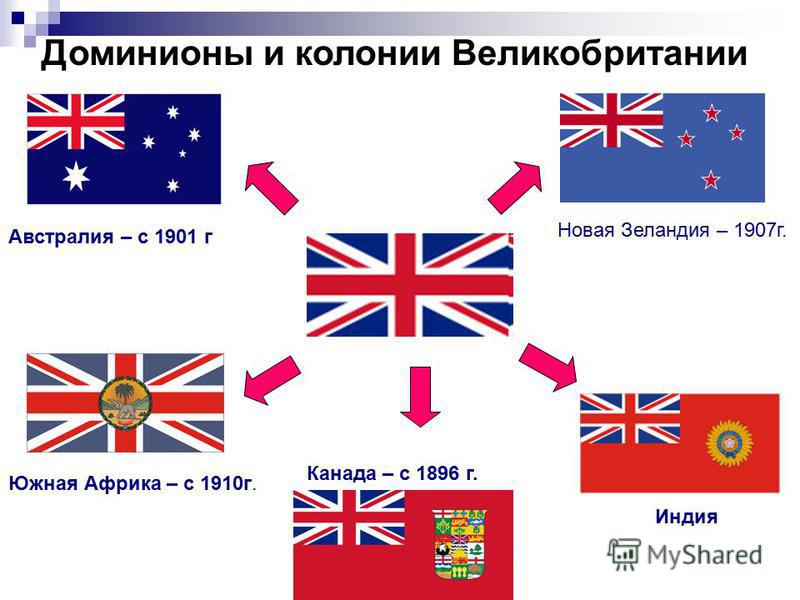 Доминионы и колонии Великобритании

Австралия – с 1901 г

Новая Зеландия – 1907г.

Южная Африка – с 1910г.

Канада – с 1896 г.

Индия

MyShared